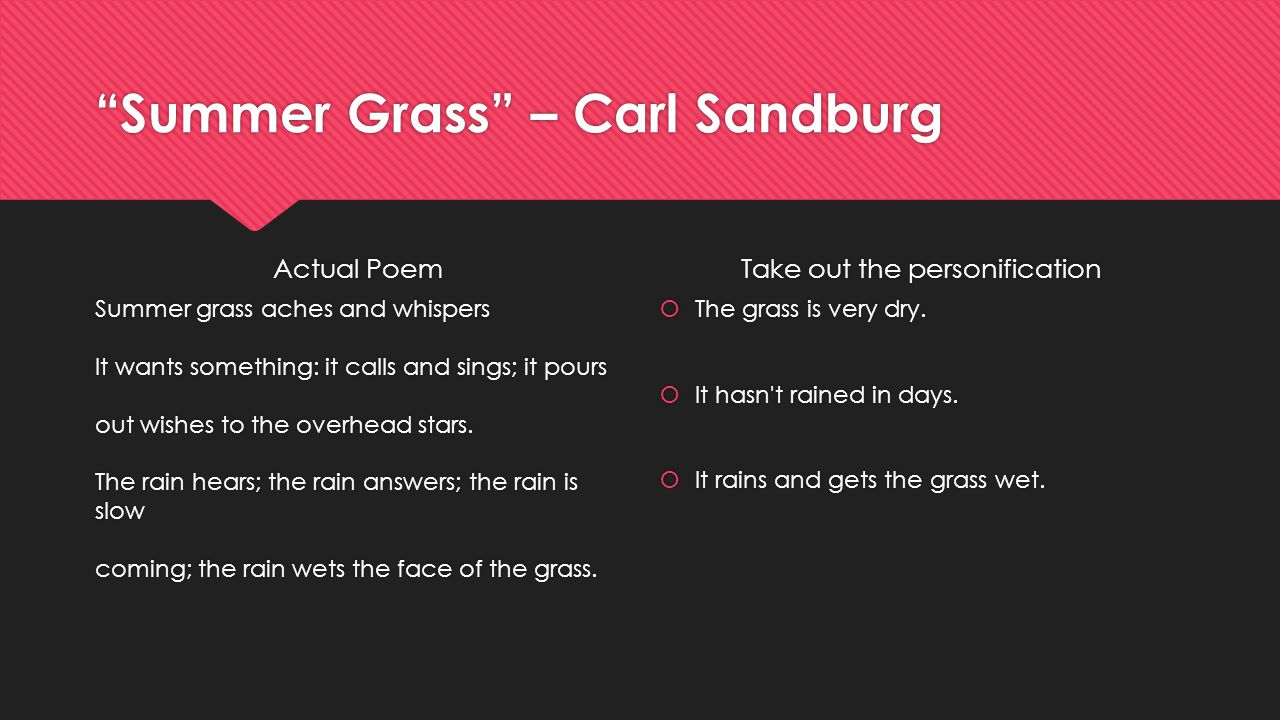 “Summer Grass” – Carl Sandburg

Actual Poem

Summer grass aches and whispers

It wants something: it calls and sings; it pours

out wishes to the overhead stars.

The rain hears; the rain answers; the rain is slow

coming; the rain wets the face of the grass.

Take out the personification

The grass is very dry.

It hasn't rained in days.

It rains and gets the grass wet.